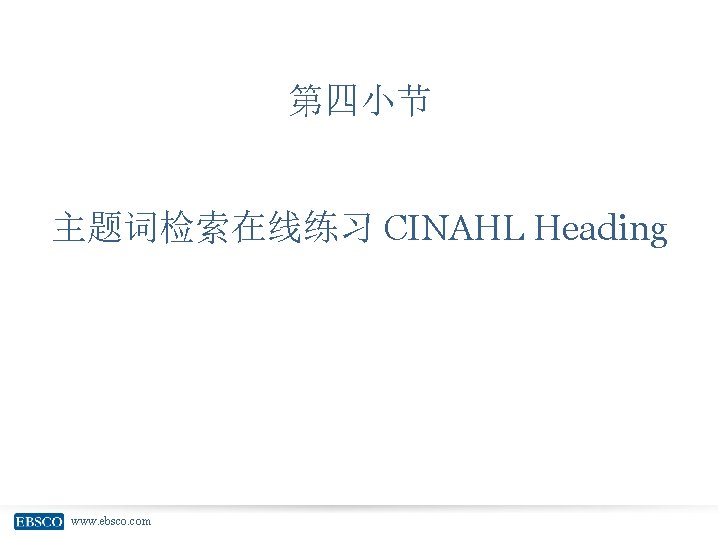 第四小节

主题词检索在线练习 CINAHL Heading

EBSCO www.ebsco.com